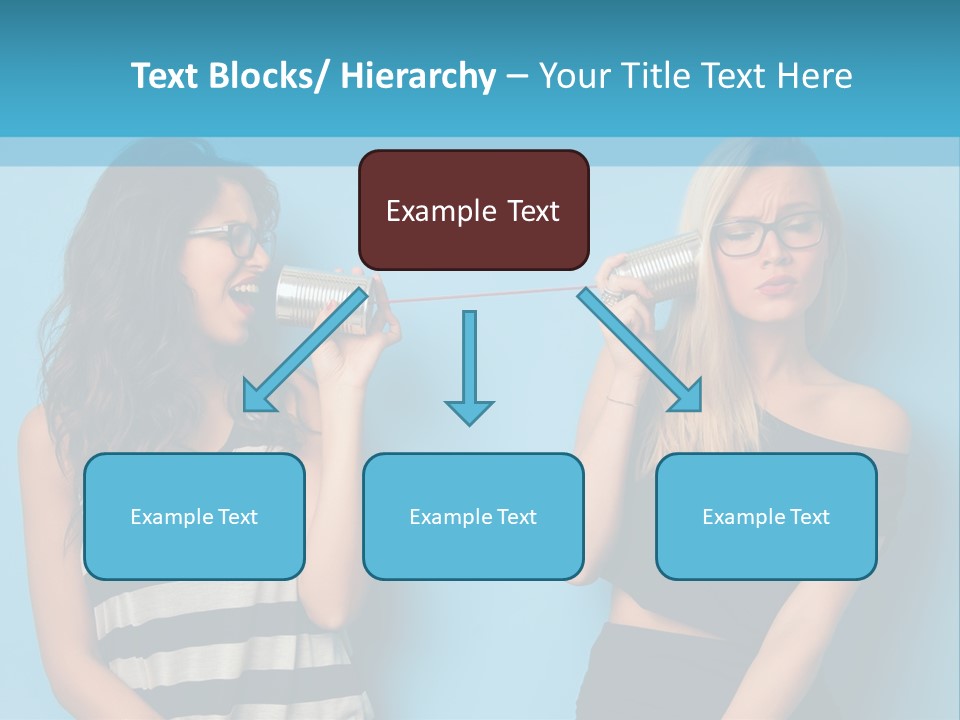 Text Blocks/ Hierarchy – Your Title Text Here

Example Text

Example Text

Example Text

Example Text